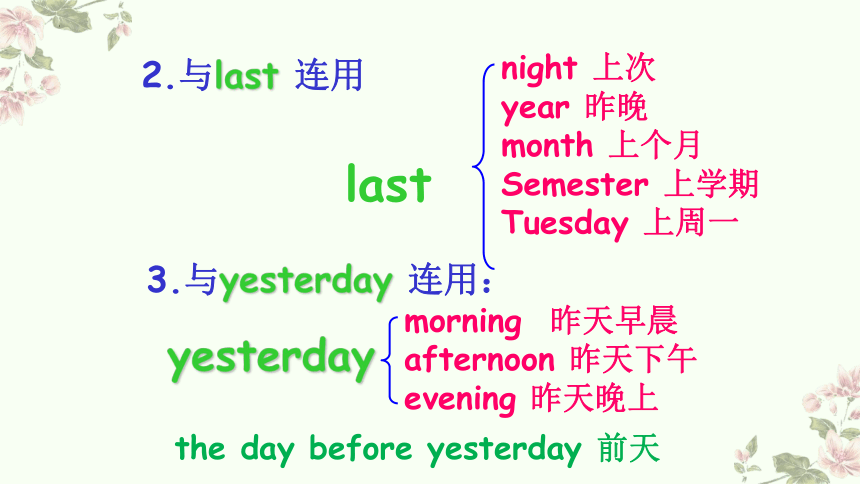 2.与last 连用

last

night 上次
year 昨晚
month 上个月
Semester 上学期
Tuesday 上周一

3.与yesterday 连用：

yesterday

morning 昨天早晨
afternoon 昨天下午
evening 昨天晚上

the day before yesterday 前天